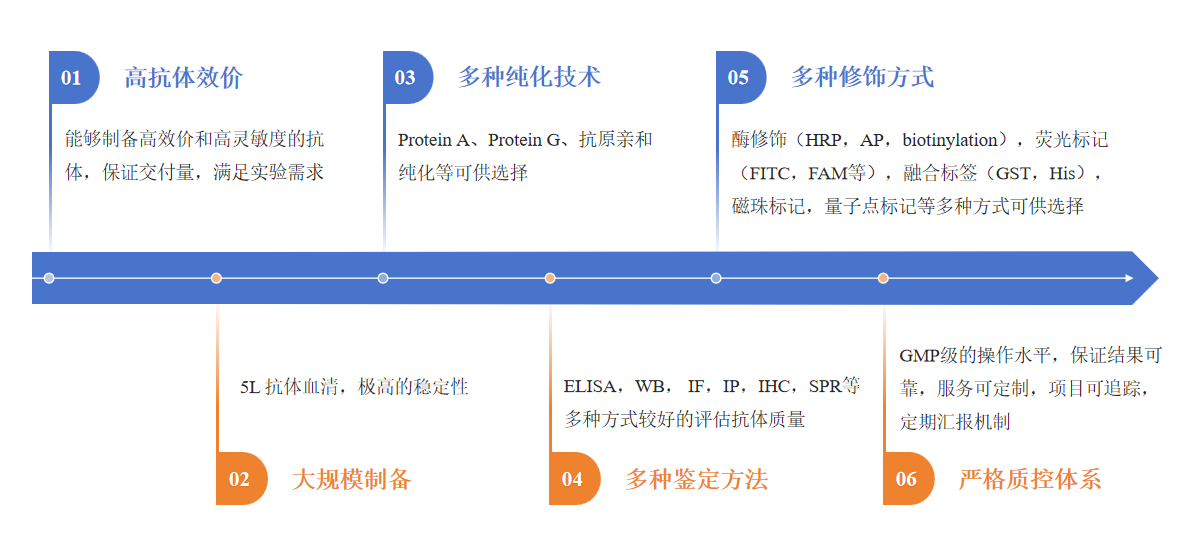 01 高抗体效价

能够制备高效价和高灵敏度的抗体，保证交付量，满足实验需求

03 多种纯化技术

Protein A、Protein G、抗原亲和纯化等可供选择

05 多种修饰方式

酶修饰（HRP，AP，biotinylation），荧光标记（FITC，FAM等），融合标签（GST，His），磁珠标记，量子点标记等多种方式可供选择

5L 抗体血清，极高的稳定性

02 大规模制备

ELISA，WB， IF，IP，IHC，SPR等多种方式较好的评估抗体质量

04 多种鉴定方法

GMP级的操作水平，保证结果可靠，服务可定制，项目可追踪，定期汇报机制

06 严格质控体系